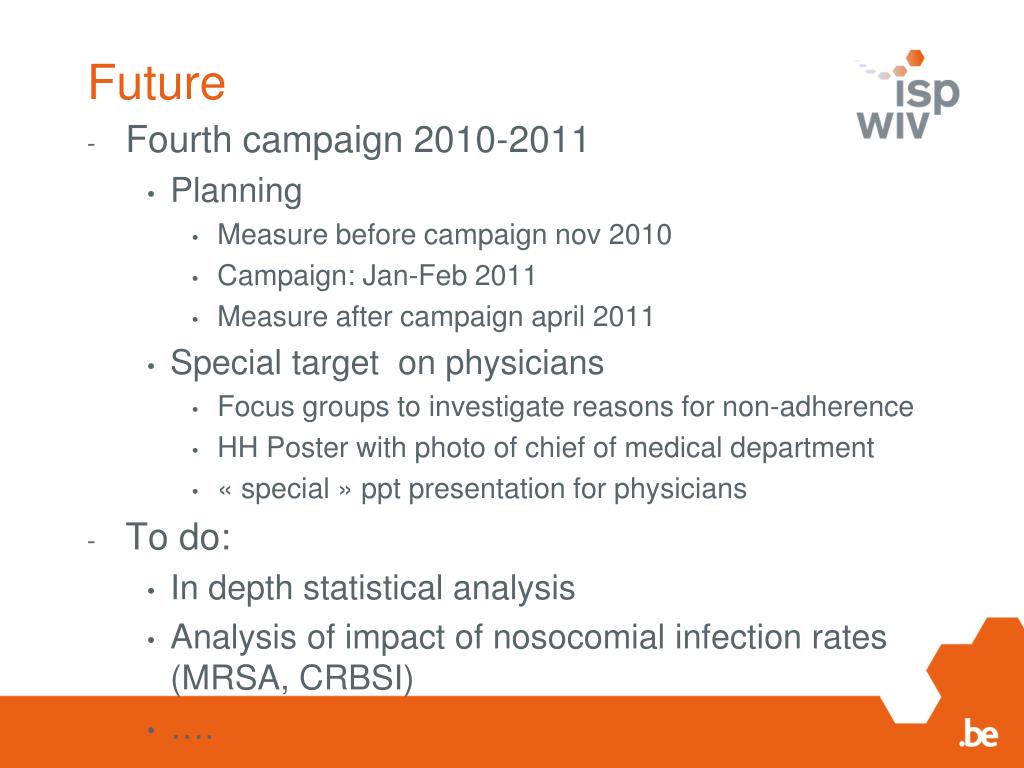 Future

isp
wiv

- Fourth campaign 2010-2011
  • Planning
    • Measure before campaign nov 2010
    • Campaign: Jan-Feb 2011
    • Measure after campaign april 2011
  • Special target on physicians
    • Focus groups to investigate reasons for non-adherence
    • HH Poster with photo of chief of medical department
    • « special » ppt presentation for physicians
- To do:
  • In depth statistical analysis
  • Analysis of impact of nosocomial infection rates (MRSA, CRBSI)
  • ….

.be